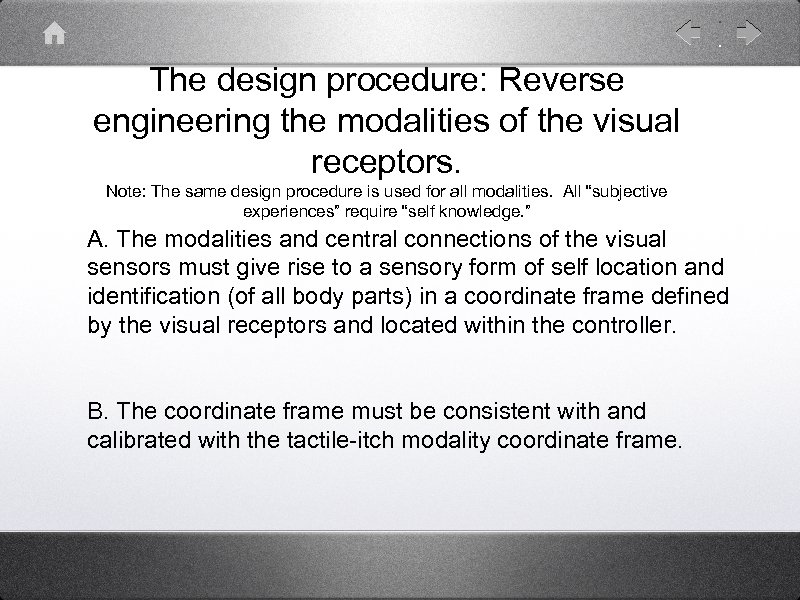 The design procedure: Reverse engineering the modalities of the visual receptors.

Note: The same design procedure is used for all modalities. All "subjective experiences" require "self knowledge."

A. The modalities and central connections of the visual sensors must give rise to a sensory form of self location and identification (of all body parts) in a coordinate frame defined by the visual receptors and located within the controller.

B. The coordinate frame must be consistent with and calibrated with the tactile-itch modality coordinate frame.